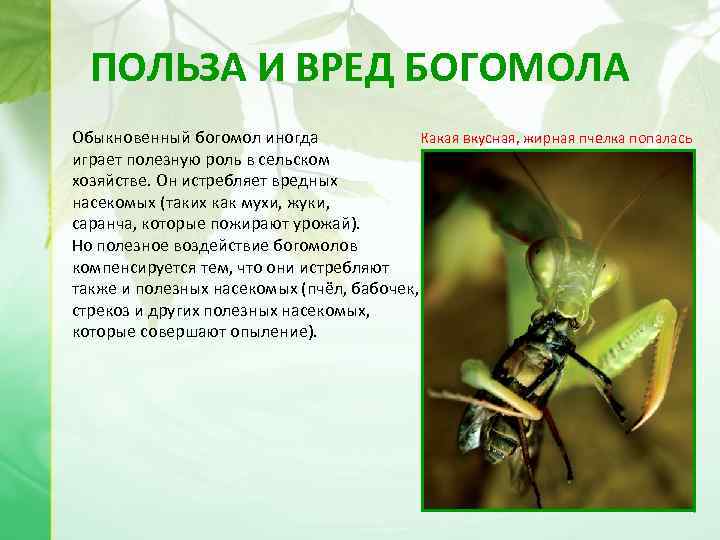 ПОЛЬЗА И ВРЕД БОГОМОЛА

Обыкновенный богомол иногда играет полезную роль в сельском хозяйстве. Он истребляет вредных насекомых (таких как мухи, жуки, саранча, которые пожирают урожай). Но полезное воздействие богомолов компенсируется тем, что они истребляют также и полезных насекомых (пчёл, бабочек, стрекоз и других полезных насекомых, которые совершают опыление).

Какая вкусная, жирная пчелка попалась